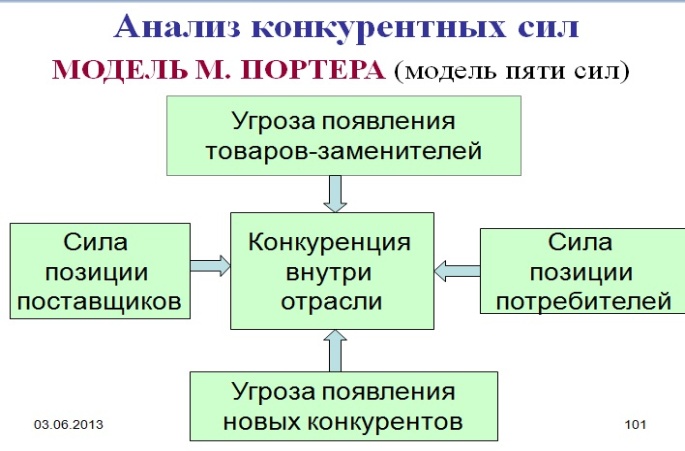 Анализ конкурентных сил

МОДЕЛЬ М. ПОРТЕРА (модель пяти сил)

Угроза появления товаров-заменителей

Сила позиции поставщиков

Конкуренция внутри отрасли

Сила позиции потребителей

Угроза появления новых конкурентов

03.06.2013

101